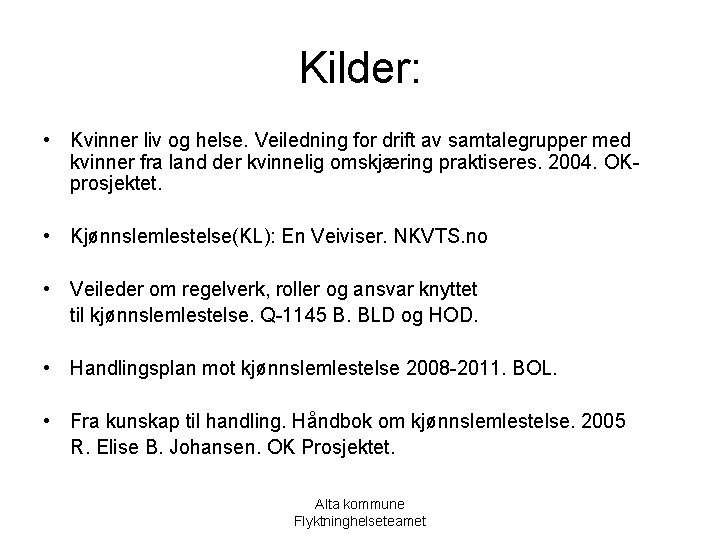 Kilder:

• Kvinner liv og helse. Veiledning for drift av samtalegrupper med kvinner fra land der kvinnelig omskjæring praktiseres. 2004. OK-prosjektet.

• Kjønnslemlestelse(KL): En Veiviser. NKVTS.no

• Veileder om regelverk, roller og ansvar knyttet til kjønnslemlestelse. Q-1145 B. BLD og HOD.

• Handlingsplan mot kjønnslemlestelse 2008-2011. BOL.

• Fra kunskap til handling. Håndbok om kjønnslemlestelse. 2005 R. Elise B. Johansen. OK Prosjektet.

Alta kommune
Flyktninghelseteamet